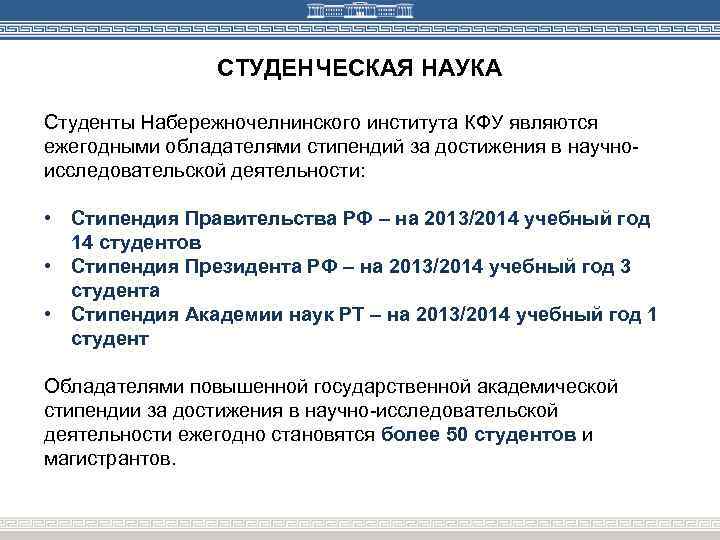 СТУДЕНЧЕСКАЯ НАУКА

Студенты Набережночелнинского института КФУ являются ежегодными обладателями стипендий за достижения в научно-исследовательской деятельности:

• Стипендия Правительства РФ – на 2013/2014 учебный год 14 студентов
• Стипендия Президента РФ – на 2013/2014 учебный год 3 студента
• Стипендия Академии наук РТ – на 2013/2014 учебный год 1 студент

Обладателями повышенной государственной академической стипендии за достижения в научно-исследовательской деятельности ежегодно становятся более 50 студентов и магистрантов.